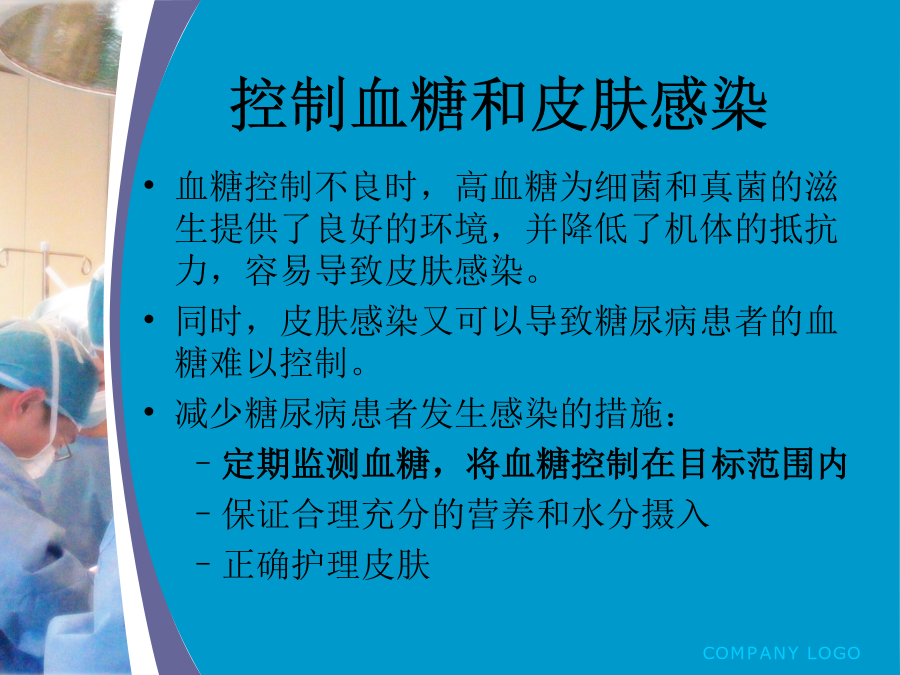 控制血糖和皮肤感染

• 血糖控制不良时，高血糖为细菌和真菌的滋生提供了良好的环境，并降低了机体的抵抗力，容易导致皮肤感染。

• 同时，皮肤感染又可以导致糖尿病患者的血糖难以控制。

• 减少糖尿病患者发生感染的措施：
– 定期监测血糖，将血糖控制在目标范围内
– 保证合理充分的营养和水分摄入
– 正确护理皮肤

COMPANY LOGO